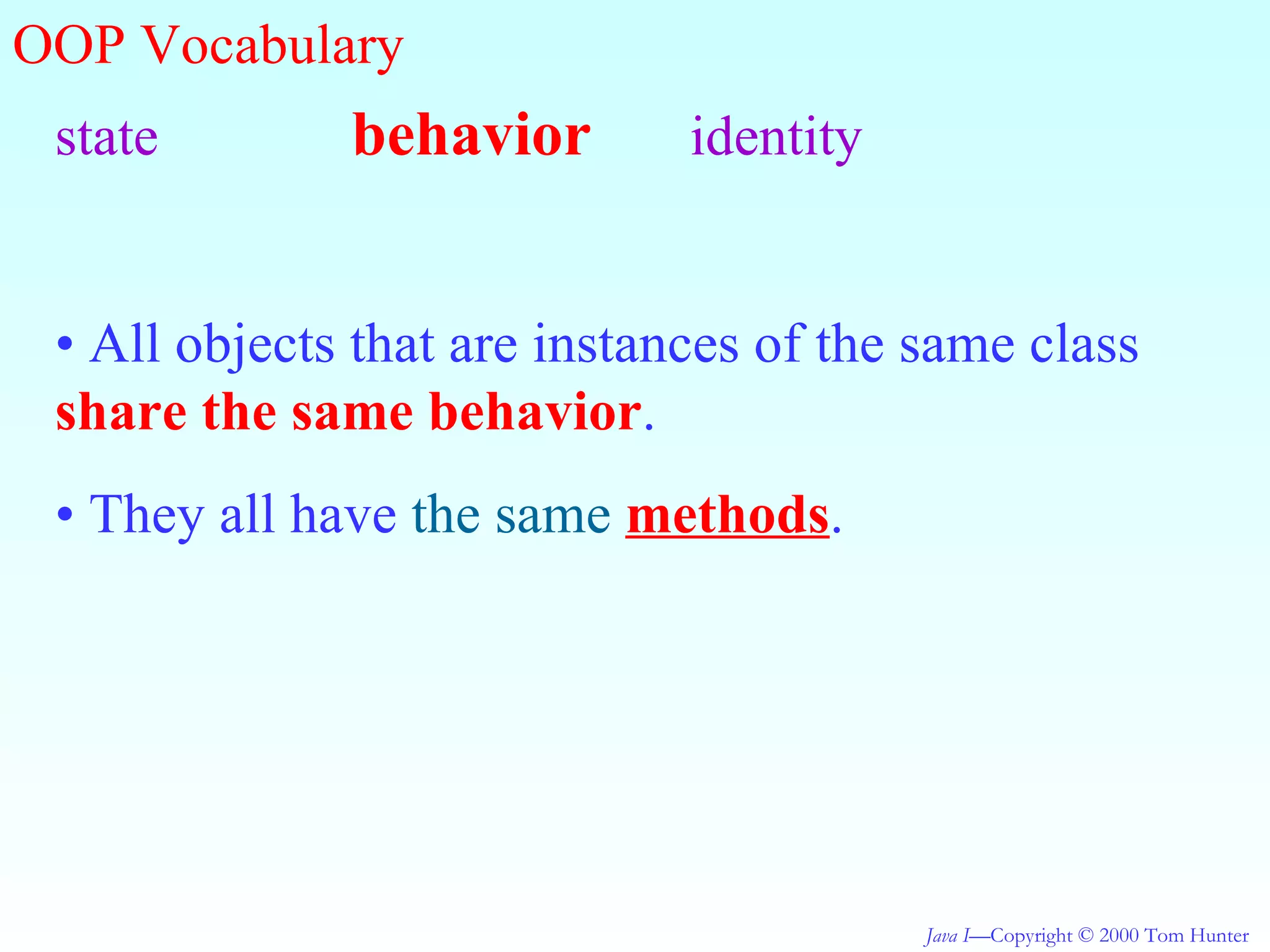 OOP Vocabulary

state behavior identity

• All objects that are instances of the same class share the same behavior.

• They all have the same methods.

Java I—Copyright © 2000 Tom Hunter